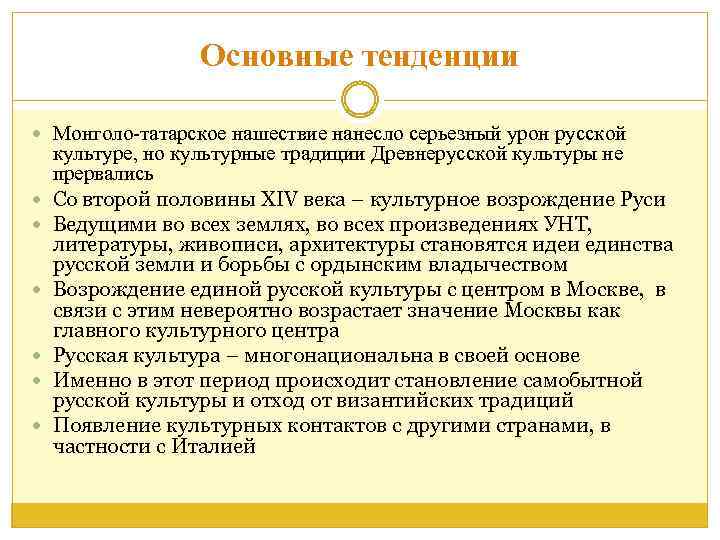 Основные тенденции

- Монголо-татарское нашествие нанесло серьезный урон русской культуре, но культурные традиции Древнерусской культуры не прервались
- Со второй половины XIV века – культурное возрождение Руси
- Ведущими во всех землях, во всех произведениях УНТ, литературы, живописи, архитектуры становятся идеи единства русской земли и борьбы с ордынским владычеством
- Возрождение единой русской культуры с центром в Москве, в связи с этим невероятно возрастает значение Москвы как главного культурного центра
- Русская культура – многонациональна в своей основе
- Именно в этот период происходит становление самобытной русской культуры и отход от византийских традиций
- Появление культурных контактов с другими странами, в частности с Италией